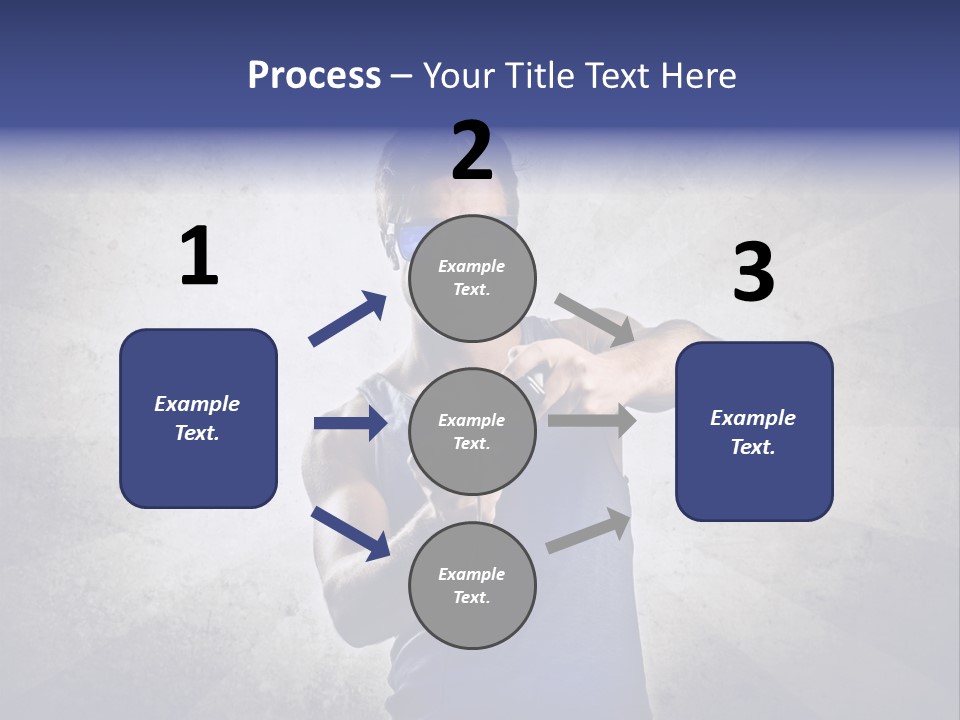 Process – Your Title Text Here

1

Example Text.

2

Example Text.

Example Text.

Example Text.

3

Example Text.